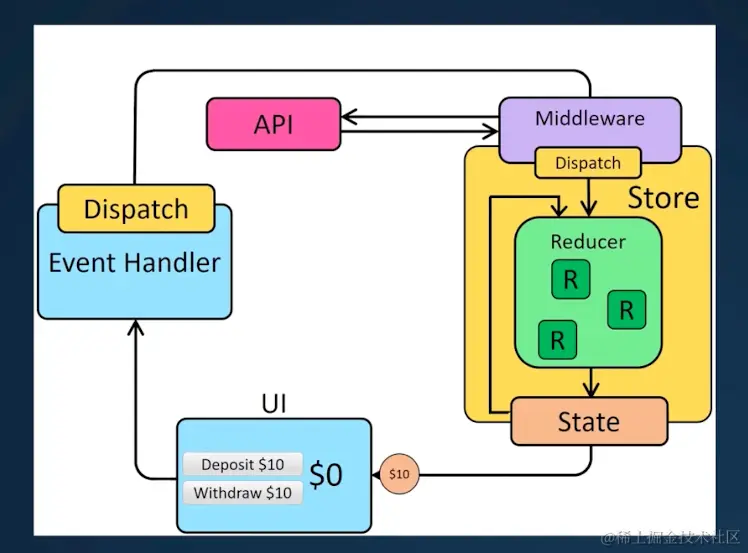 API

Middleware

Dispatch

Store

Dispatch

Event Handler

Reducer

R

R

R

State

UI

Deposit \$10

Withdraw \$10

\$0

\$10

@稀土掘金技术社区